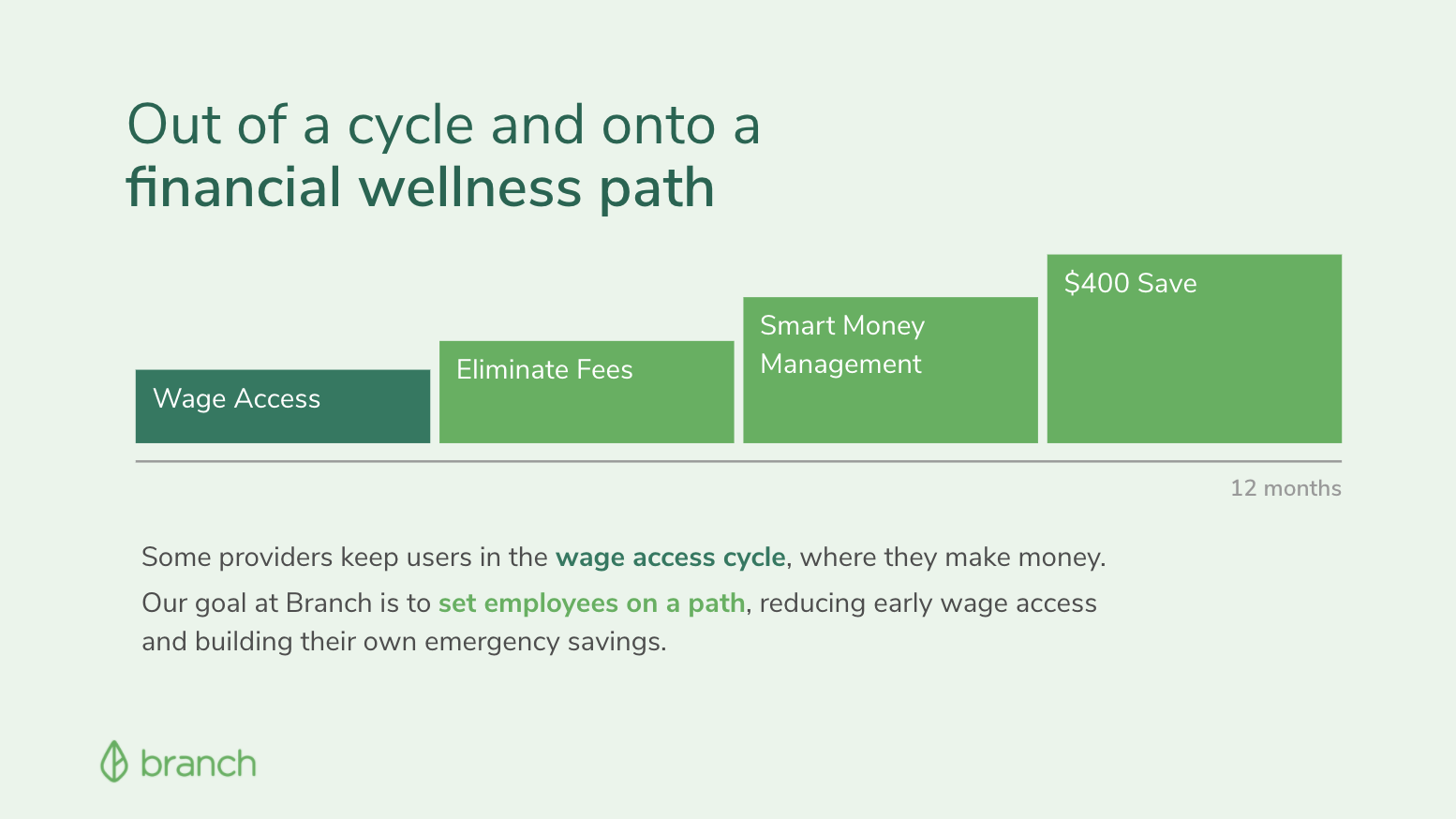 Out of a cycle and onto a
financial wellness path

Wage Access

Eliminate Fees

Smart Money Management

$400 Save

12 months

Some providers keep users in the wage access cycle, where they make money.

Our goal at Branch is to set employees on a path, reducing early wage access and building their own emergency savings.

branch